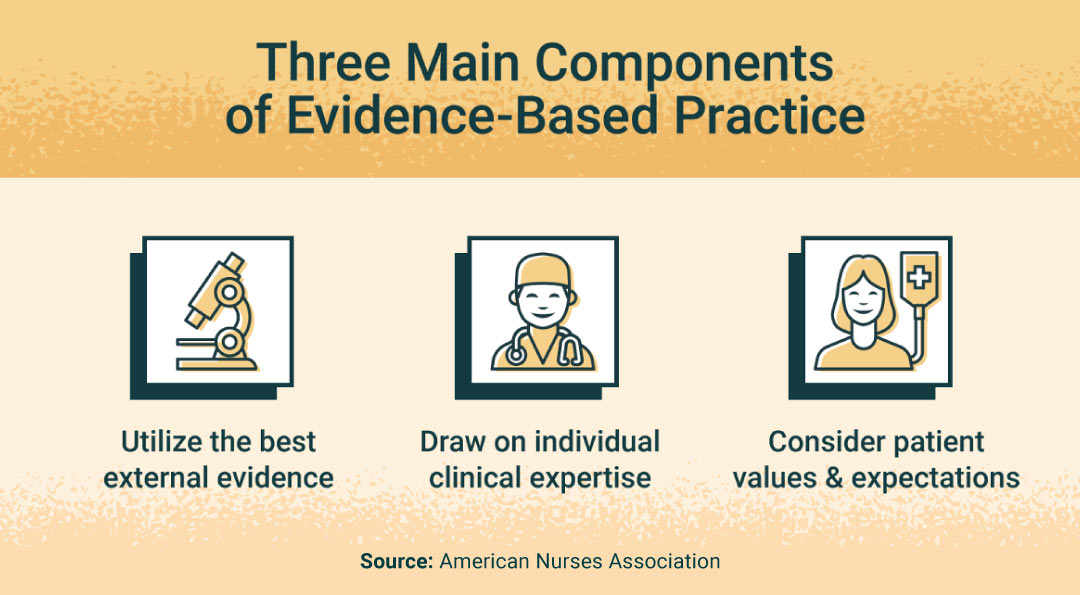 Three Main Components of Evidence-Based Practice

Utilize the best external evidence

Draw on individual clinical expertise

Consider patient values & expectations

Source: American Nurses Association